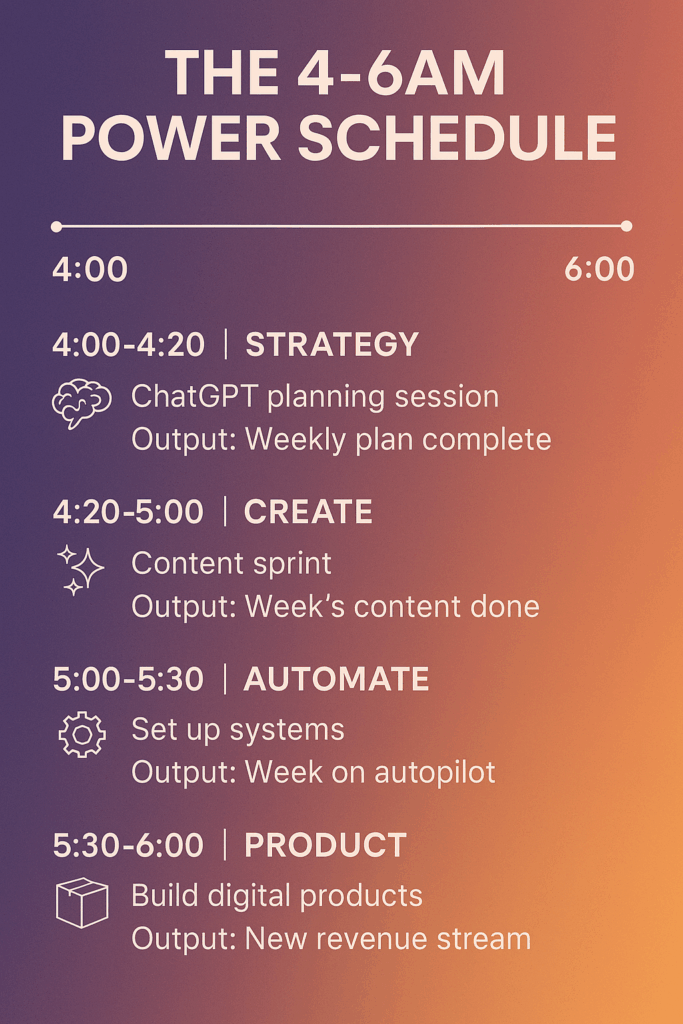 THE 4-6AM POWER SCHEDULE

4:00

6:00

4:00-4:20 | STRATEGY

ChatGPT planning session
Output: Weekly plan complete

4:20-5:00 | CREATE

Content sprint
Output: Week's content done

5:00-5:30 | AUTOMATE

Set up systems
Output: Week on autopilot

5:30-6:00 | PRODUCT

Build digital products
Output: New revenue stream